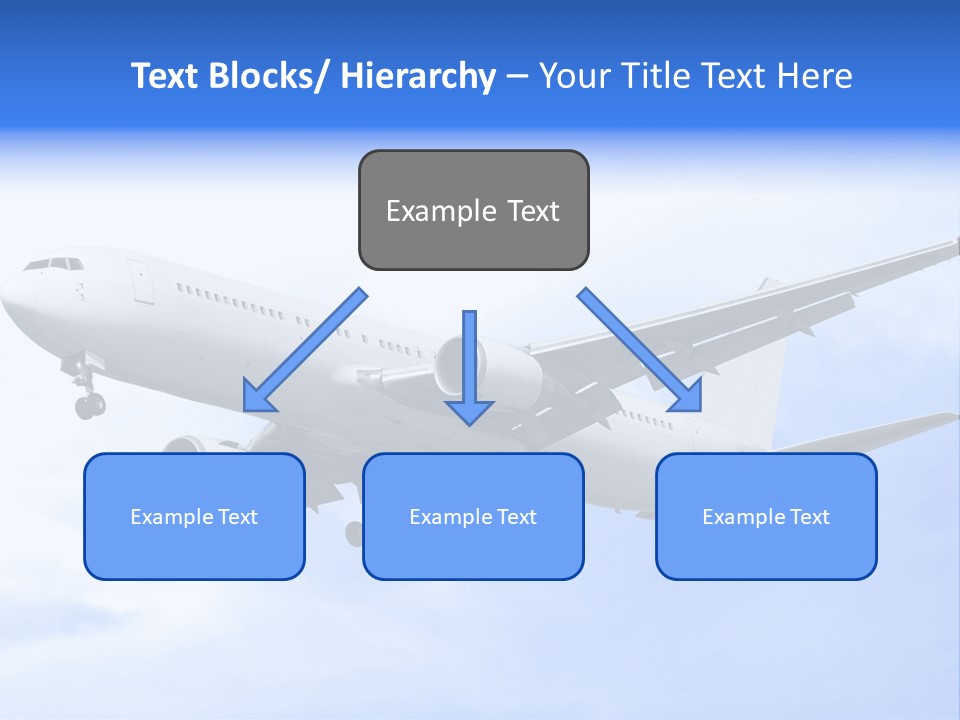 Text Blocks/ Hierarchy – Your Title Text Here

Example Text

Example Text

Example Text

Example Text